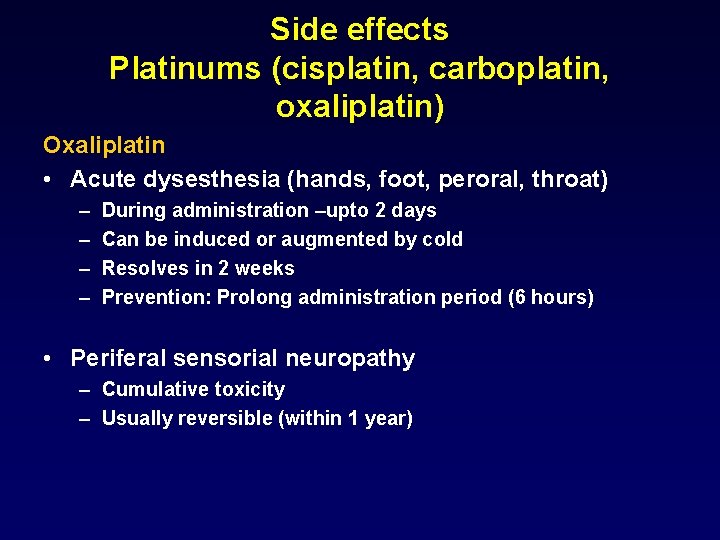 Side effects
Platinums (cisplatin, carboplatin, oxaliplatin)

Oxaliplatin

• Acute dysesthesia (hands, foot, peroral, throat)
– During administration –upto 2 days
– Can be induced or augmented by cold
– Resolves in 2 weeks
– Prevention: Prolong administration period (6 hours)

• Periferal sensorial neuropathy
– Cumulative toxicity
– Usually reversible (within 1 year)